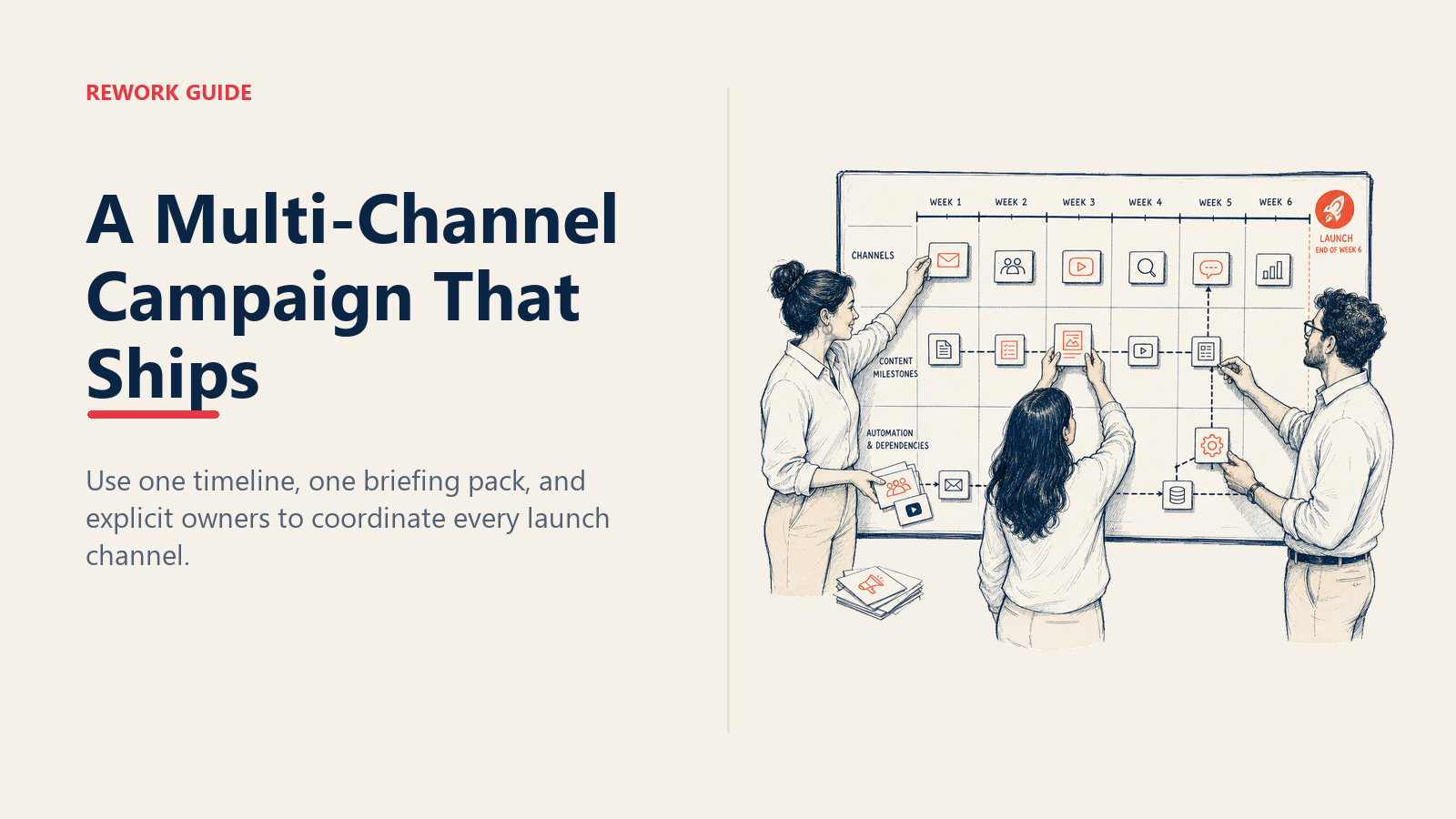 REWORK GUIDE

A Multi-Channel Campaign That Ships

Use one timeline, one briefing pack, and explicit owners to coordinate every launch channel.

WEEK 1
WEEK 2
WEEK 3
WEEK 4
WEEK 5
WEEK 6
LAUNCH
END OF WEEK 6

CHANNELS

CONTENT MILESTONES

AUTOMATION & DEPENDENCIES